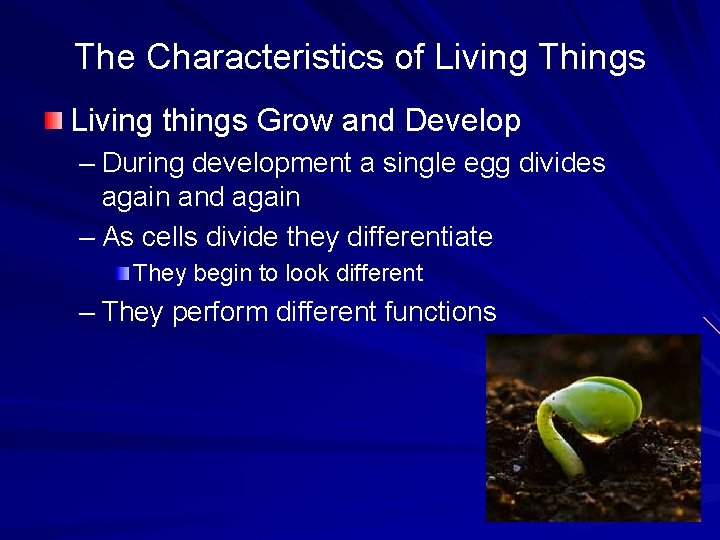 The Characteristics of Living Things

Living things Grow and Develop

– During development a single egg divides again and again

– As cells divide they differentiate

They begin to look different

– They perform different functions